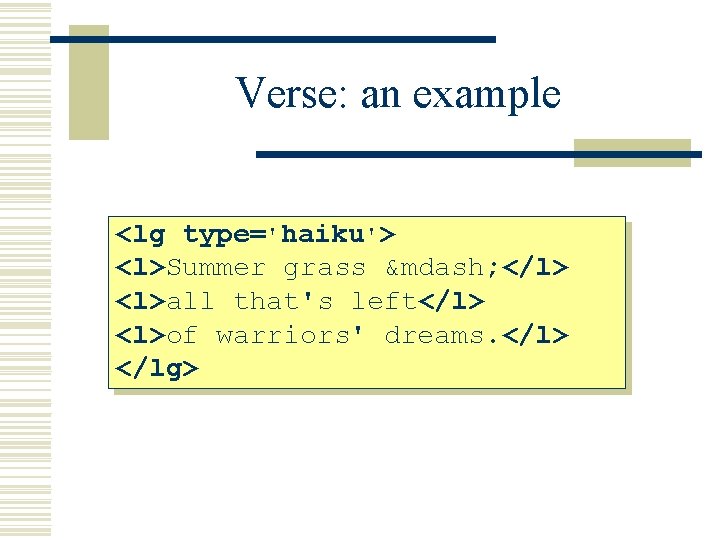 Verse: an example

<lg type='haiku'>
<l>Summer grass &mdash;</l>
<l>all that's left</l>
<l>of warriors' dreams.</l>
</lg>